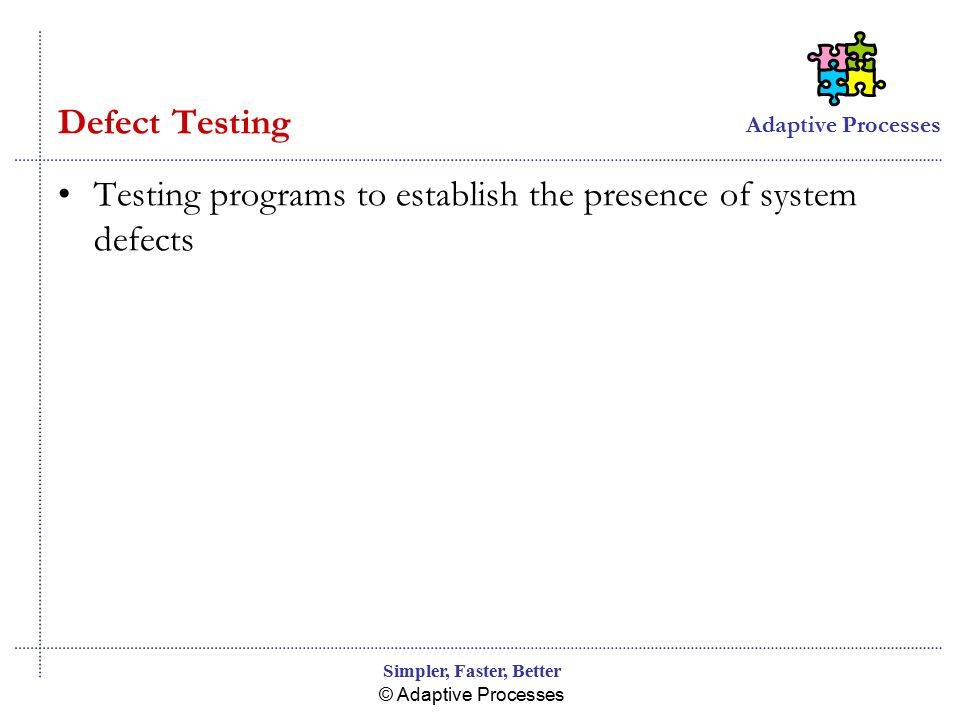 Defect Testing

Adaptive Processes

• Testing programs to establish the presence of system defects

Simpler, Faster, Better
© Adaptive Processes